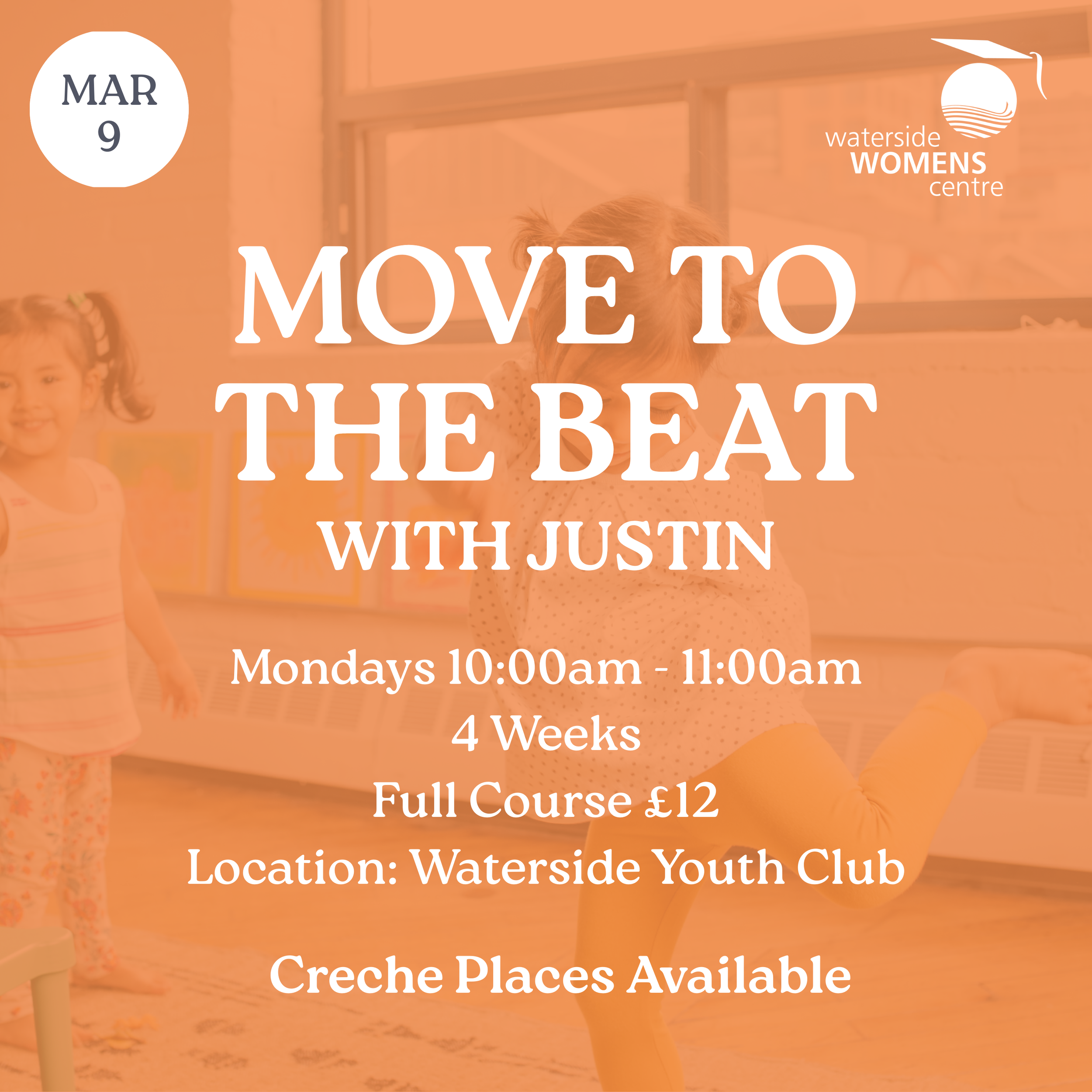 MAR
9

waterside
WOMENS
centre

MOVE TO THE BEAT
WITH JUSTIN

Mondays 10:00am - 11:00am
4 Weeks
Full Course £12
Location: Waterside Youth Club

Creche Places Available